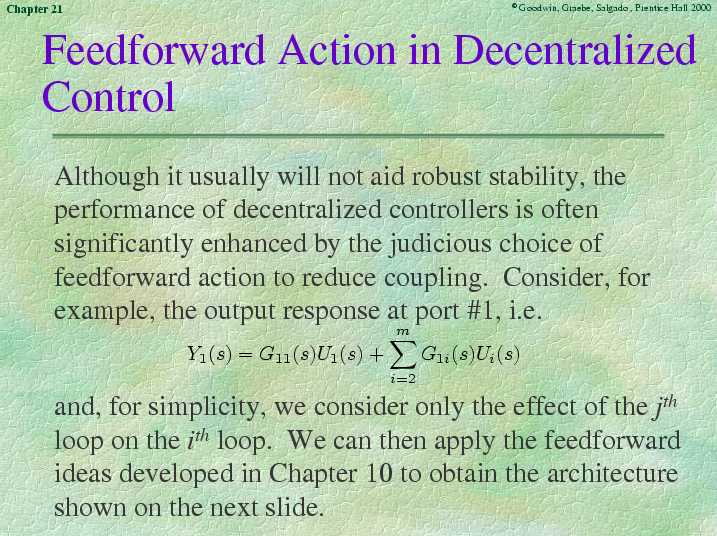 Chapter 21

©Goodwin, Graebe, Salgado, Prentice Hall 2000

Feedforward Action in Decentralized Control

Although it usually will not aid robust stability, the performance of decentralized controllers is often significantly enhanced by the judicious choice of feedforward action to reduce coupling. Consider, for example, the output response at port #1, i.e.

$Y_1(s) = G_{11}(s)U_1(s) + \sum_{i=2}^{m} G_{1i}(s)U_i(s)$

and, for simplicity, we consider only the effect of the $j^{th}$ loop on the $i^{th}$ loop. We can then apply the feedforward ideas developed in Chapter 10 to obtain the architecture shown on the next slide.